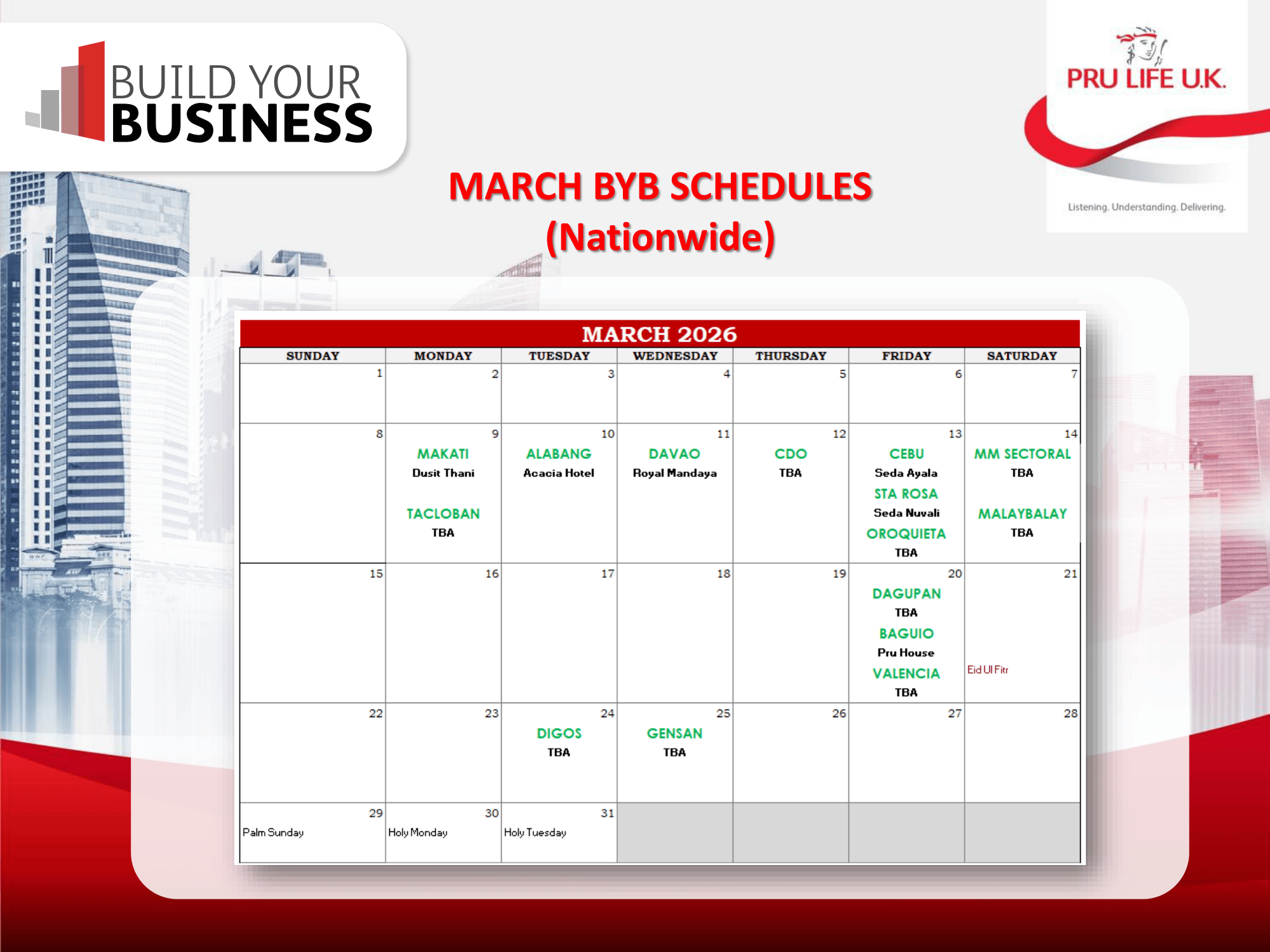 BUILD YOUR BUSINESS

PRU LIFE U.K.

Listening. Understanding. Delivering.

MARCH BYB SCHEDULES (Nationwide)

MARCH 2026

| SUNDAY | MONDAY | TUESDAY | WEDNESDAY | THURSDAY | FRIDAY | SATURDAY |
|---|---|---|---|---|---|---|
| 1 | 2 | 3 | 4 | 5 | 6 | 7 |
| 8 | 9 MAKATI Dusit Thani TACLOBAN TBA | 10 ALABANG Acacia Hotel | 11 DAVAO Royal Mandaya | 12 CDO TBA | 13 CEBU Seda Ayala STA ROSA Seda Nuvali OROQUIETA TBA | 14 MM SECTORAL TBA MALAYBALAY TBA |
| 15 | 16 | 17 | 18 | 19 | 20 DAGUPAN TBA BAGUIO Pru House VALENCIA TBA | 21 Eid Ul Fitr |
| 22 | 23 | 24 DIGOS TBA | 25 GENSAN TBA | 26 | 27 | 28 |
| 29 Palm Sunday | 30 Holy Monday | 31 Holy Tuesday | | | | |